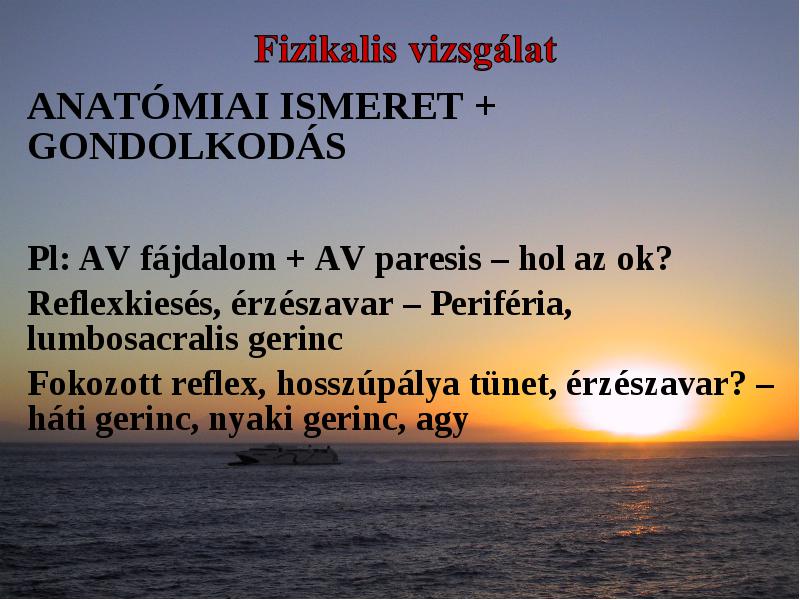 Fizikalis vizsgálat

ANATÓMIAI ISMERET + GONDOLKODÁS

Pl: AV fájdalom + AV paresis – hol az ok?

Reflexkiesés, érzészavar – Periféria, lumbosacralis gerinc

Fokozott reflex, hosszúpálya tünet, érzészavar? – háti gerinc, nyaki gerinc, agy